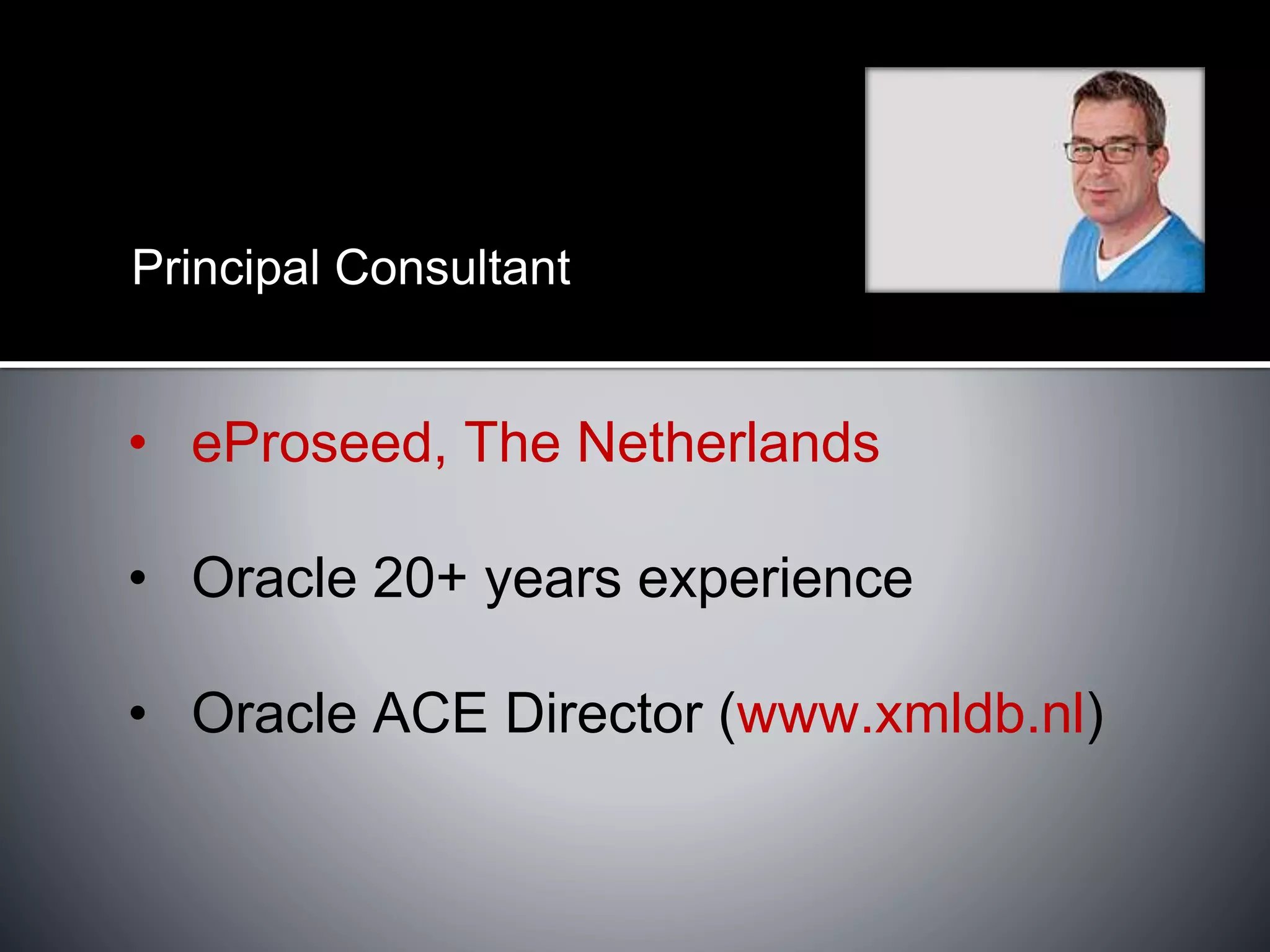 Principal Consultant

• eProseed, The Netherlands

• Oracle 20+ years experience

• Oracle ACE Director (www.xmldb.nl)